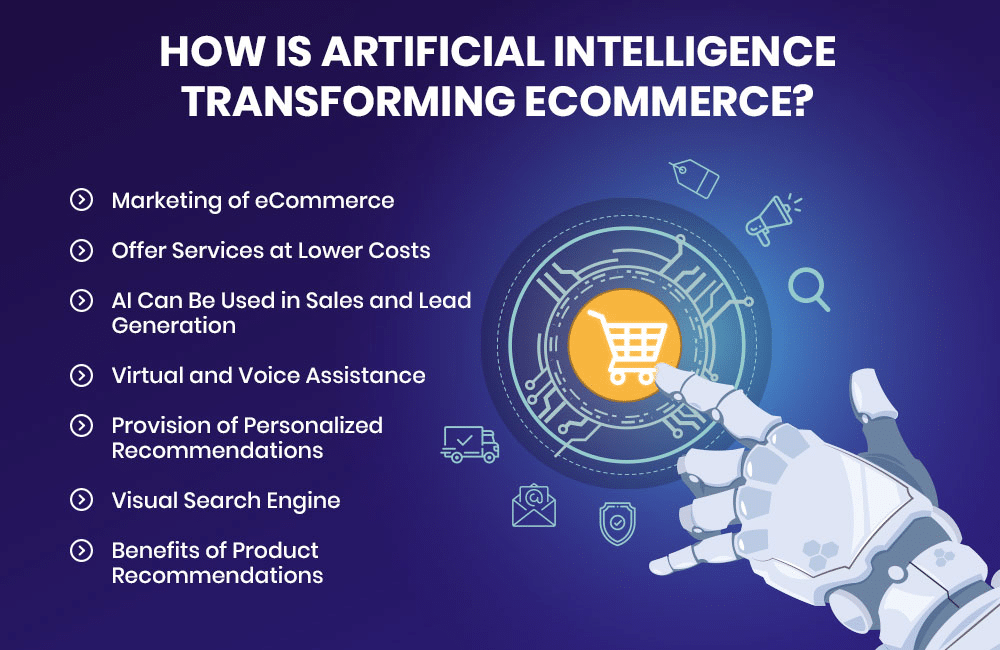 HOW IS ARTIFICIAL INTELLIGENCE TRANSFORMING ECOMMERCE?

Marketing of eCommerce

Offer Services at Lower Costs

AI Can Be Used in Sales and Lead Generation

Virtual and Voice Assistance

Provision of Personalized Recommendations

Visual Search Engine

Benefits of Product Recommendations